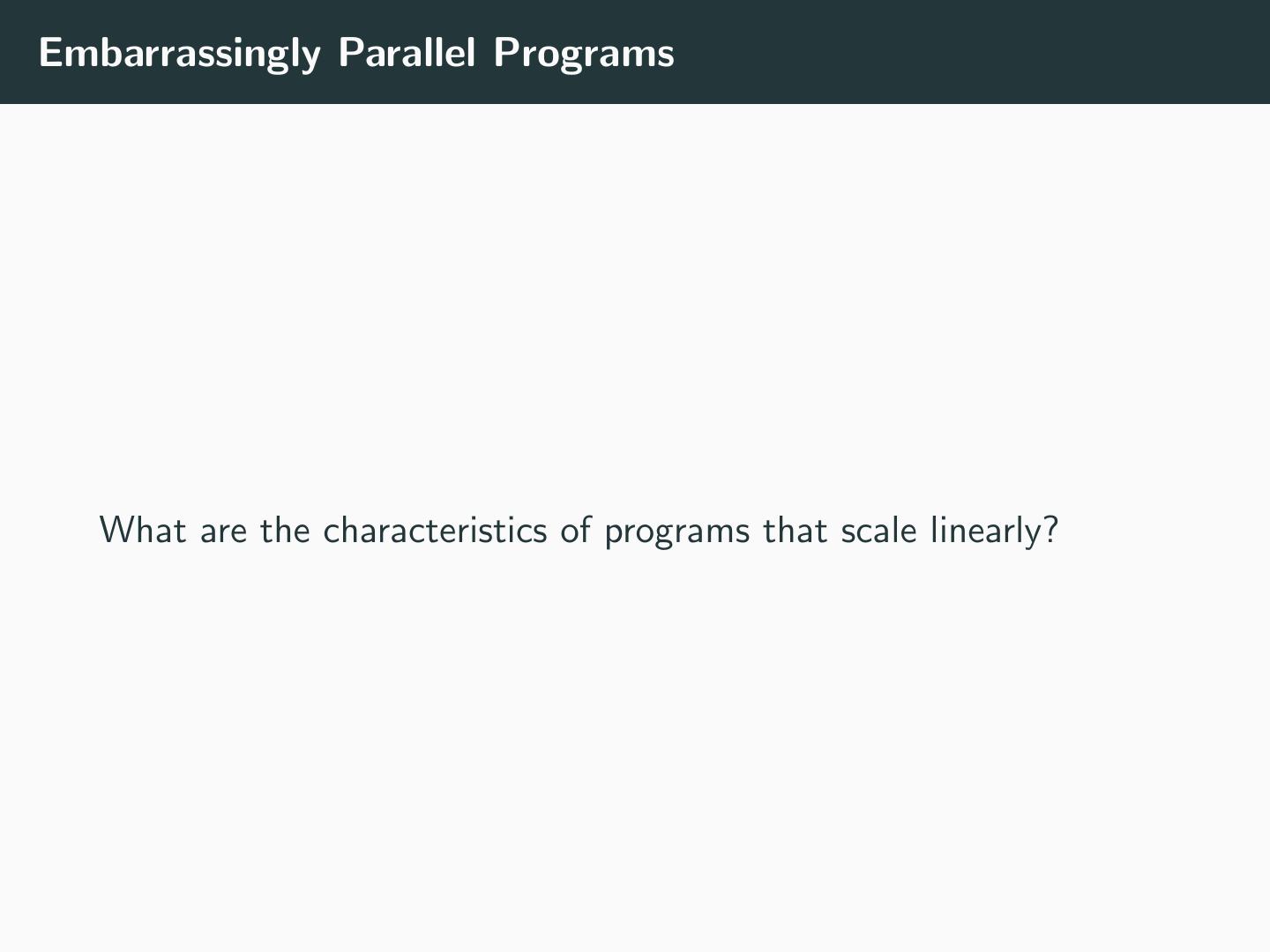 Embarrassingly Parallel Programs

What are the characteristics of programs that scale linearly?